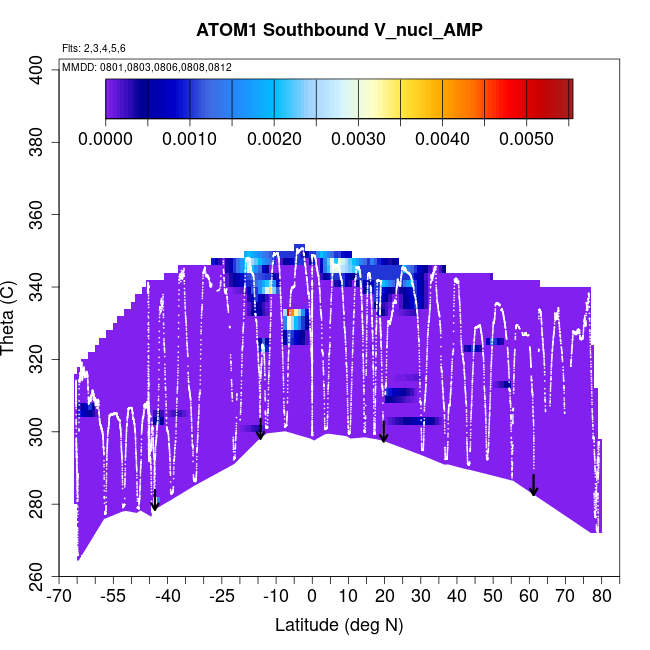 ATOM1 Southbound V_nucl_AMP

Flts: 2,3,4,5,6

MMDD: 0801,0803,0806,0808,0812

0.0000 0.0010 0.0020 0.0030 0.0040 0.0050

Theta (C)

400
380
360
340
320
300
280
260

-70 -55 -40 -25 -10 0 10 20 30 40 50 60 70 80

Latitude (deg N)